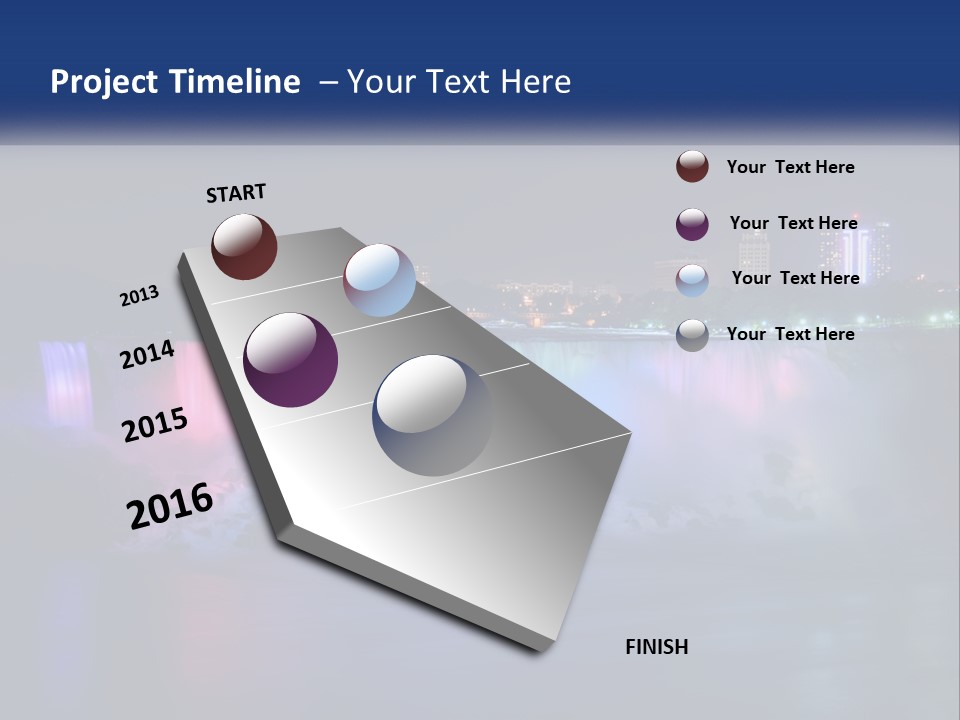 Project Timeline – Your Text Here

START

2013

2014

2015

2016

FINISH

Your Text Here

Your Text Here

Your Text Here

Your Text Here